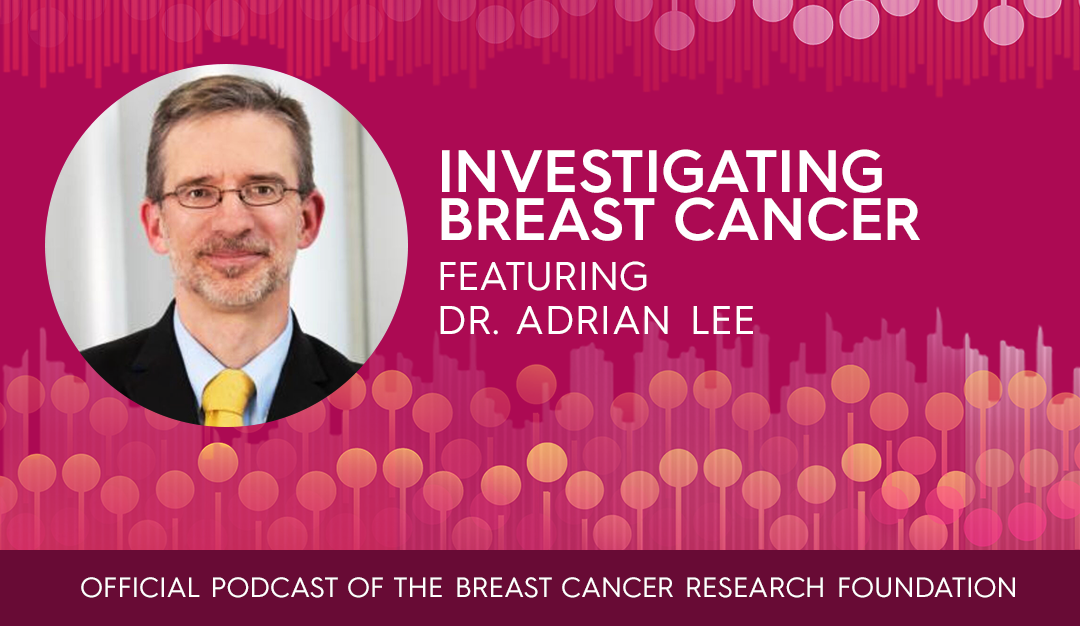 INVESTIGATING BREAST CANCER
FEATURING
DR. ADRIAN LEE

OFFICIAL PODCAST OF THE BREAST CANCER RESEARCH FOUNDATION